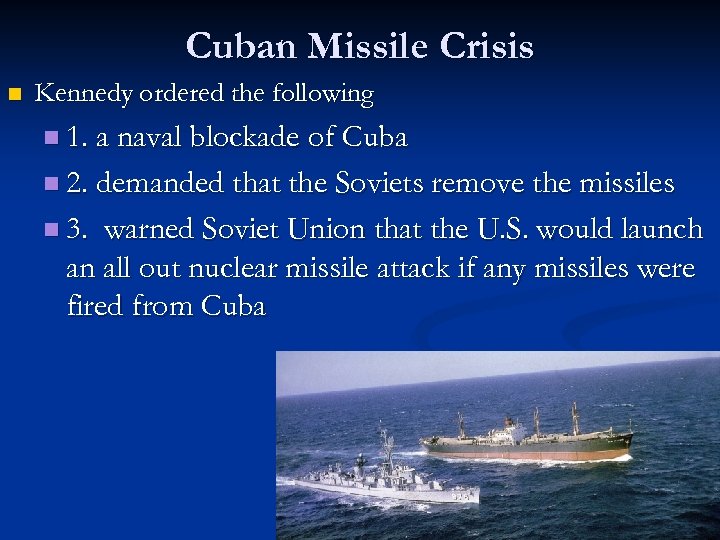 Cuban Missile Crisis

Kennedy ordered the following

1. a naval blockade of Cuba

2. demanded that the Soviets remove the missiles

3. warned Soviet Union that the U.S. would launch an all out nuclear missile attack if any missiles were fired from Cuba